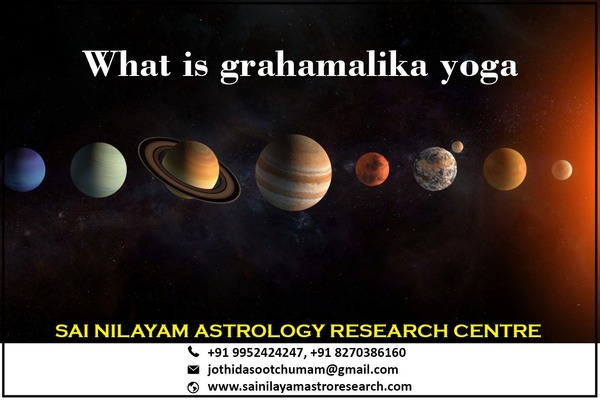 What is grahamalika yoga

SAI NILAYAM ASTROLOGY RESEARCH CENTRE

+91 9952424247, +91 8270386160
jothidasootchumam@gmail.com
www.sainilayamastroresearch.com